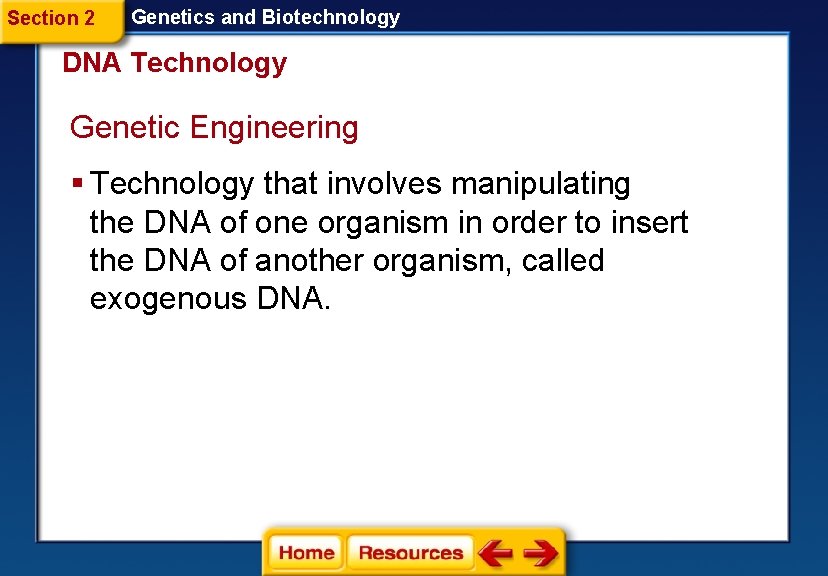 Section 2 Genetics and Biotechnology

DNA Technology

Genetic Engineering

▪ Technology that involves manipulating the DNA of one organism in order to insert the DNA of another organism, called exogenous DNA.

Home Resources